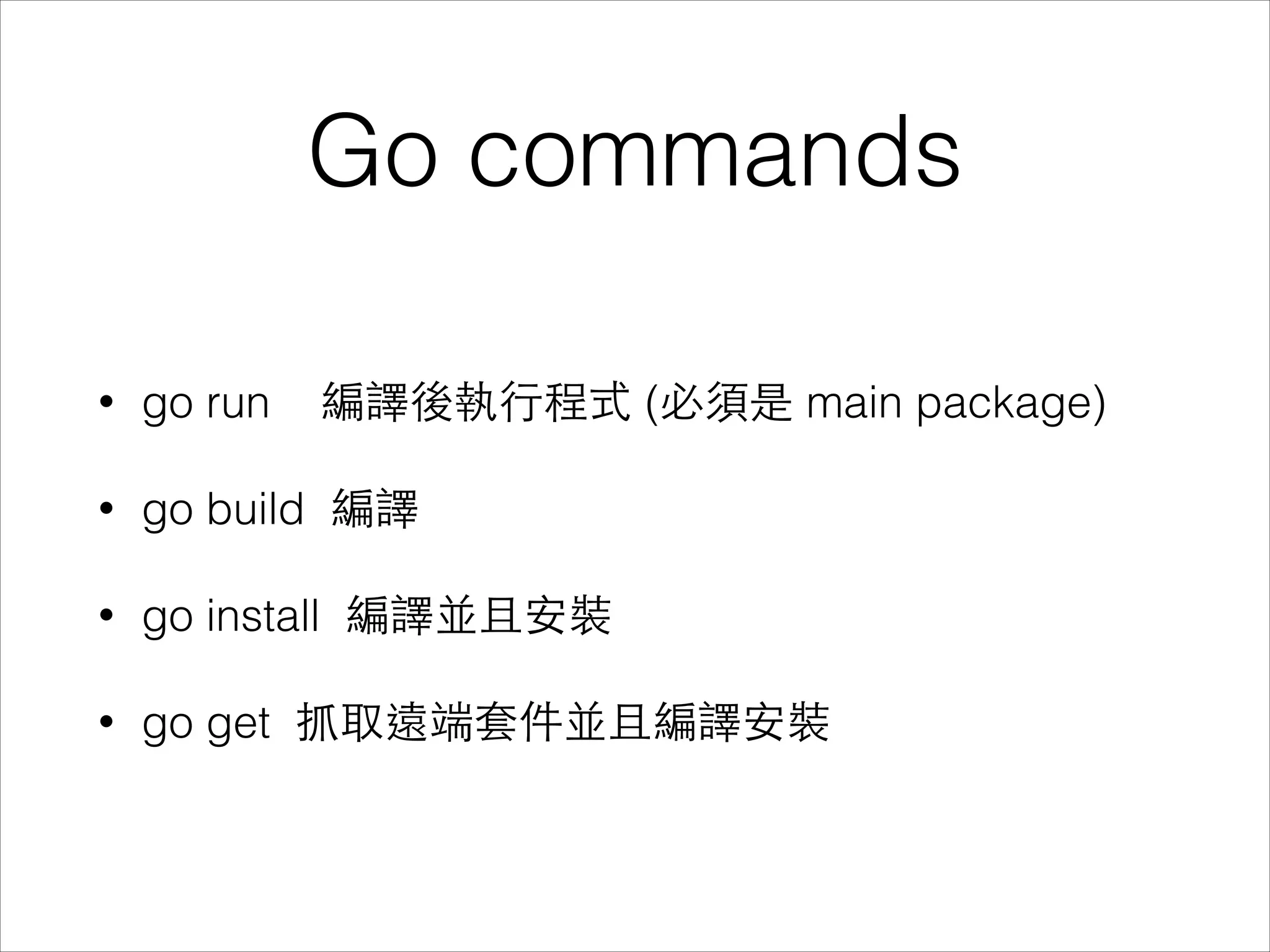 Go commands

• go run 編譯後執行程式 (必須是 main package)

• go build 編譯

• go install 編譯並且安裝

• go get 抓取遠端套件並且編譯安裝